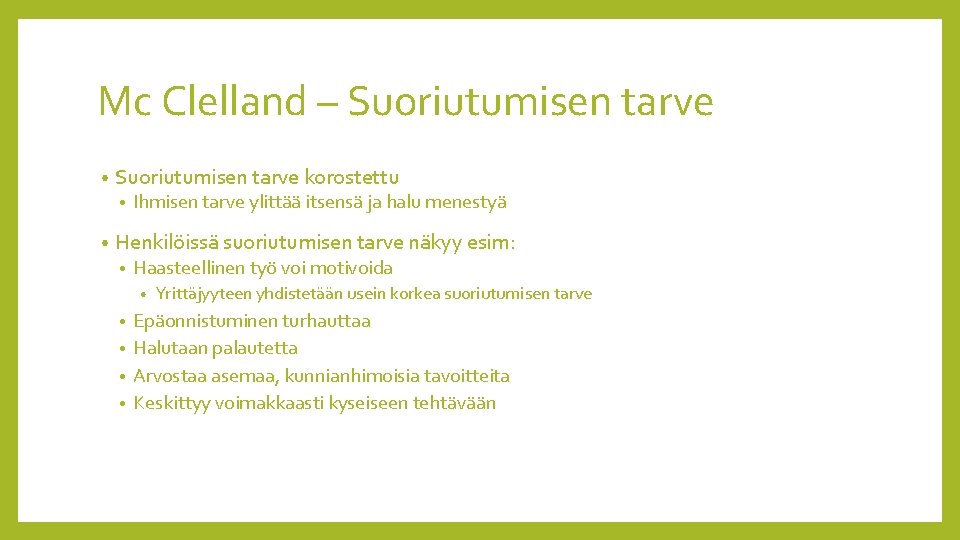 Mc Clelland – Suoriutumisen tarve

• Suoriutumisen tarve korostettu
  • Ihmisen tarve ylittää itsensä ja halu menestyä

• Henkilöissä suoriutumisen tarve näkyy esim:
  • Haasteellinen työ voi motivoida
    • Yrittäjyyteen yhdistetään usein korkea suoriutumisen tarve
  • Epäonnistuminen turhauttaa
  • Halutaan palautetta
  • Arvostaa asemaa, kunnianhimoisia tavoitteita
  • Keskittyy voimakkaasti kyseiseen tehtävään